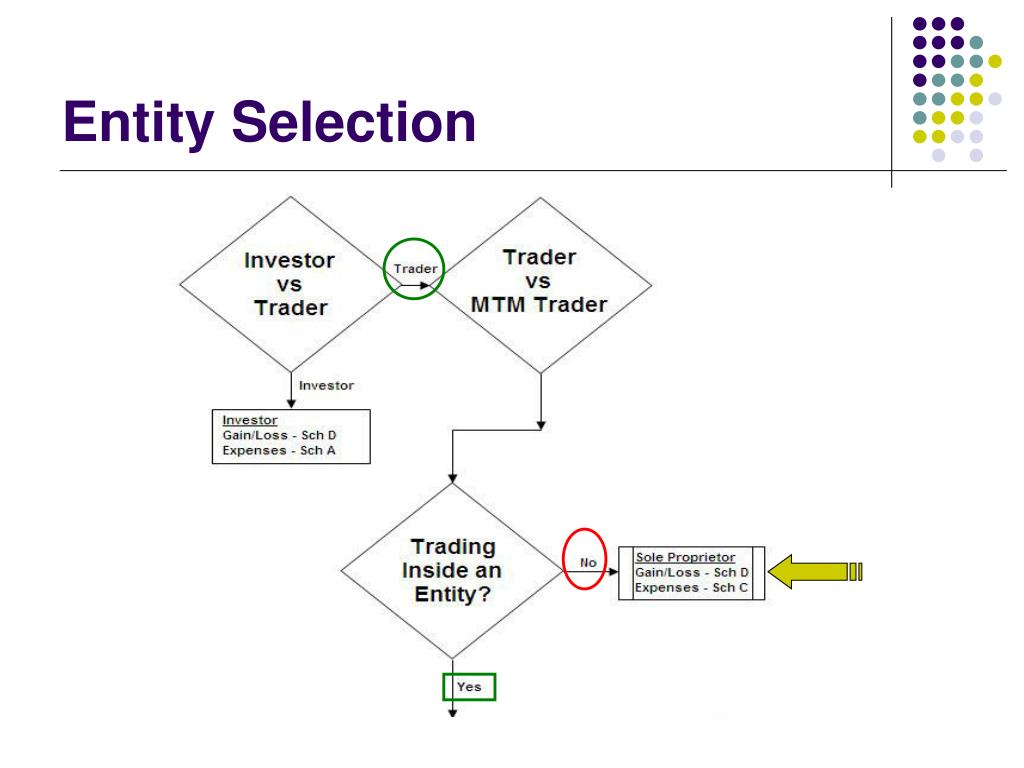 Entity Selection

Investor vs Trader

Trader

Trader vs MTM Trader

Investor

Investor
Gain/Loss - Sch D
Expenses - Sch A

Trading Inside an Entity?

No

Sole Proprietor
Gain/Loss - Sch D
Expenses - Sch C

Yes